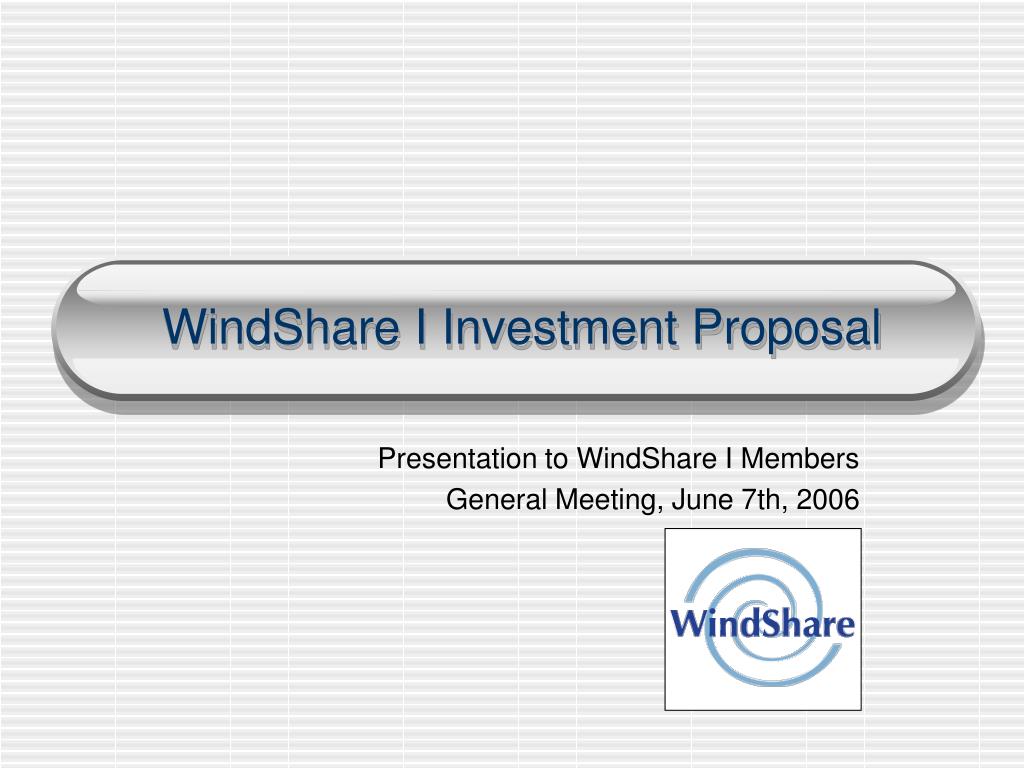 WindShare I Investment Proposal

Presentation to WindShare I Members
General Meeting, June 7th, 2006

WindShare